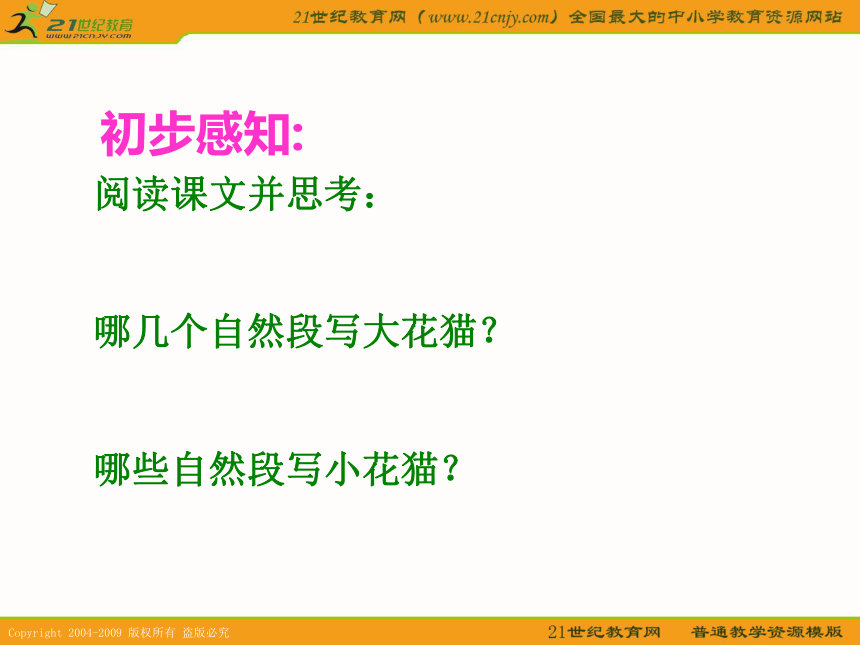 21世纪教育
www.21cnjy.com

21世纪教育网（www.21cnjy.com）全国最大的中小学教育资源网站

初步感知:

阅读课文并思考：

哪几个自然段写大花猫？

哪些自然段写小花猫？

Copyright 2004-2009 版权所有 盗版必究

21世纪教育网 普通教学资源模版